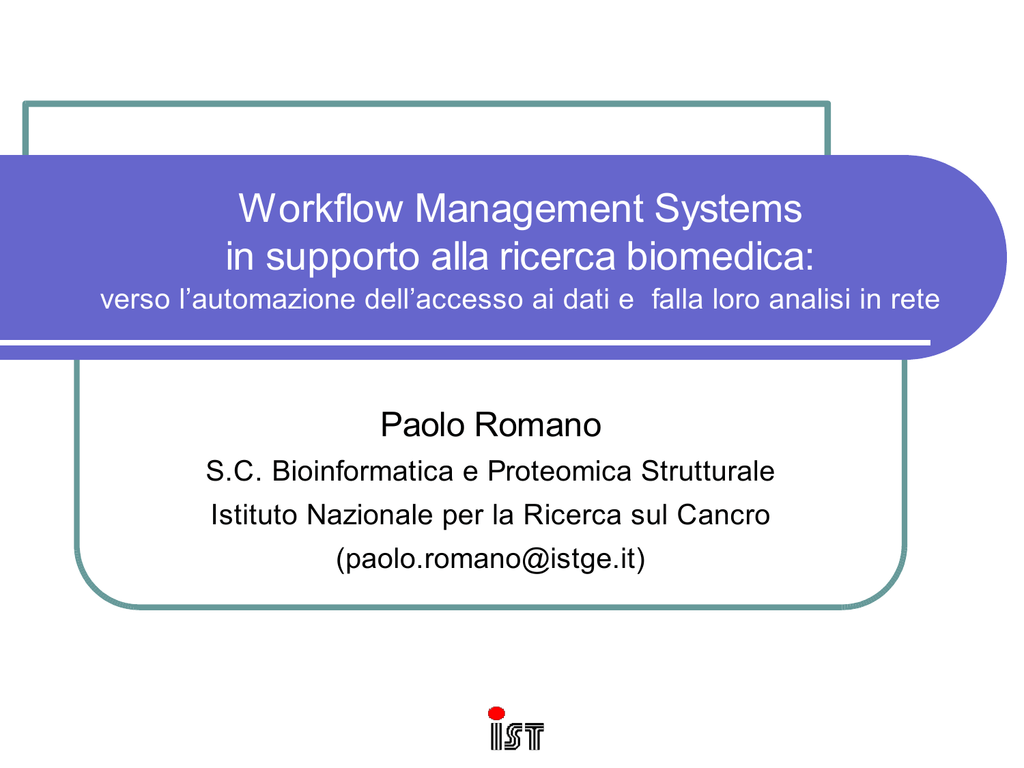 Workflow Management Systems
in supporto alla ricerca biomedica:
verso l'automazione dell'accesso ai dati e falla loro analisi in rete

Paolo Romano
S.C. Bioinformatica e Proteomica Strutturale
Istituto Nazionale per la Ricerca sul Cancro
(paolo.romano@istge.it)

IST